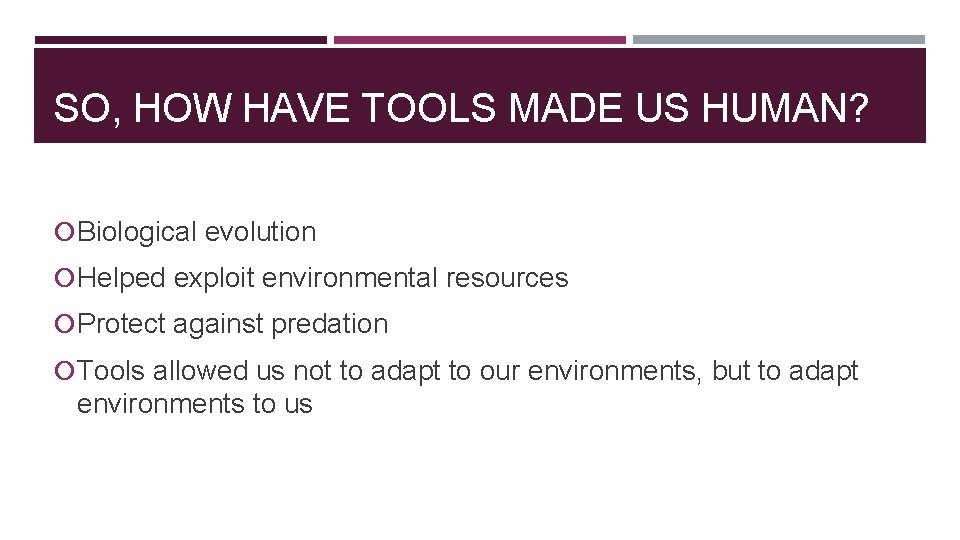 SO, HOW HAVE TOOLS MADE US HUMAN?

Biological evolution

Helped exploit environmental resources

Protect against predation

Tools allowed us not to adapt to our environments, but to adapt environments to us